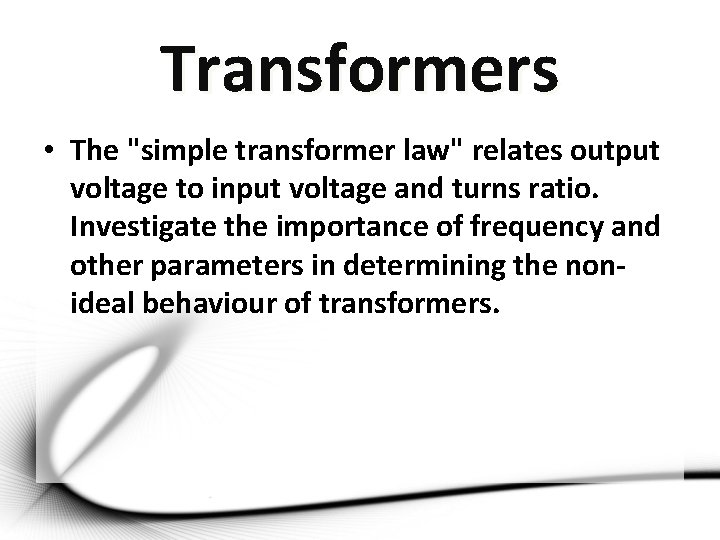 Transformers

• The "simple transformer law" relates output voltage to input voltage and turns ratio. Investigate the importance of frequency and other parameters in determining the non-ideal behaviour of transformers.